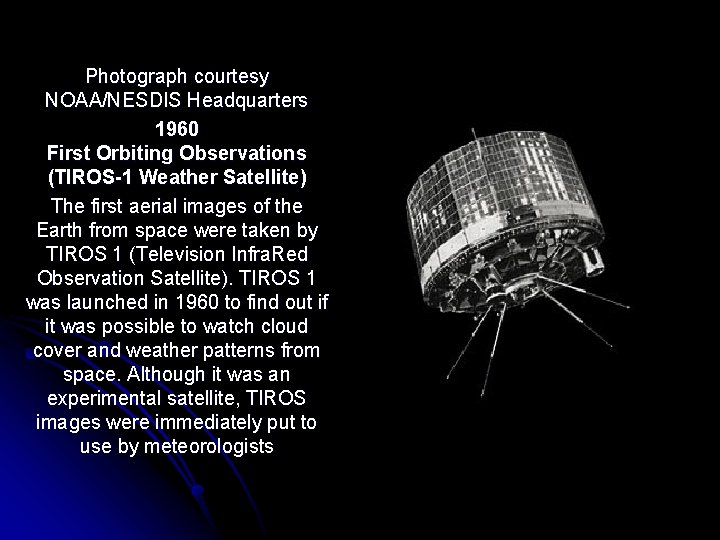 Photograph courtesy NOAA/NESDIS Headquarters

1960
First Orbiting Observations (TIROS-1 Weather Satellite)

The first aerial images of the Earth from space were taken by TIROS 1 (Television InfraRed Observation Satellite). TIROS 1 was launched in 1960 to find out if it was possible to watch cloud cover and weather patterns from space. Although it was an experimental satellite, TIROS images were immediately put to use by meteorologists